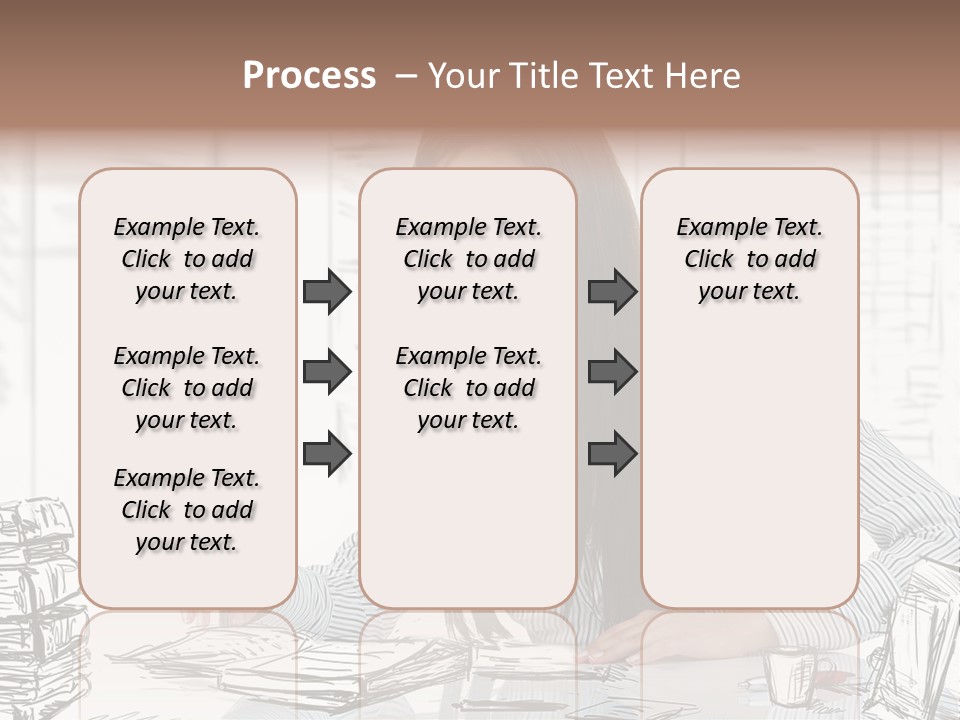 Process – Your Title Text Here

Example Text. Click to add your text.

Example Text. Click to add your text.

Example Text. Click to add your text.

Example Text. Click to add your text.

Example Text. Click to add your text.

Example Text. Click to add your text.